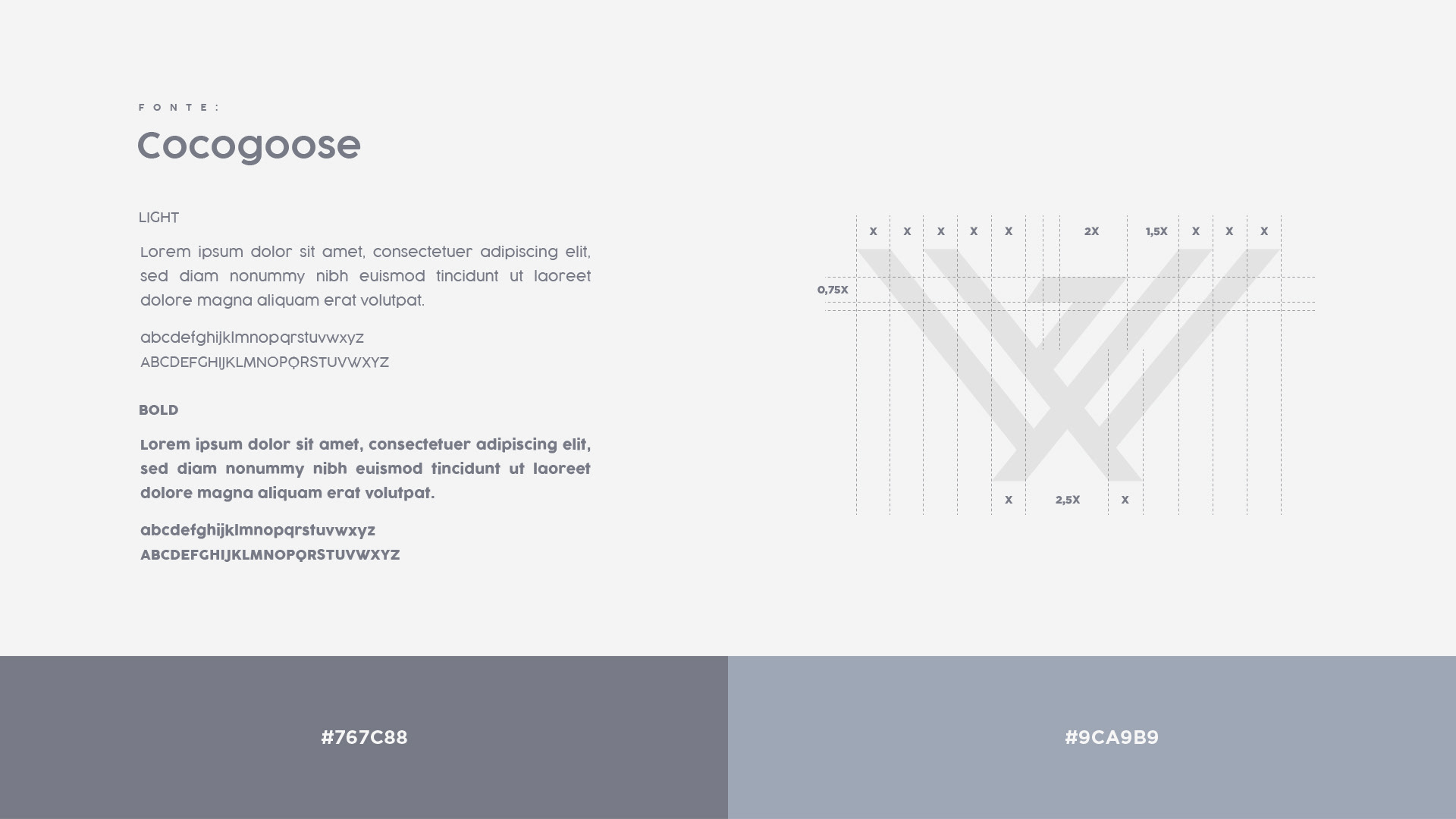 FONTE:

Cocogoose

LIGHT

Lorem ipsum dolor sit amet, consectetuer adipiscing elit, sed diam nonummy nibh euismod tincidunt ut laoreet dolore magna aliquam erat volutpat.

abcdefghijklmnopqrstuvwxyz
ABCDEFGHIJKLMNOPQRSTUVWXYZ

BOLD

Lorem ipsum dolor sit amet, consectetuer adipiscing elit, sed diam nonummy nibh euismod tincidunt ut laoreet dolore magna aliquam erat volutpat.

abcdefghijklmnopqrstuvwxyz
ABCDEFGHIJKLMNOPQRSTUVWXYZ

X X X X X 2X 1,5X X X X

0,75X

X 2,5X X

#767C88

#9CA9B9